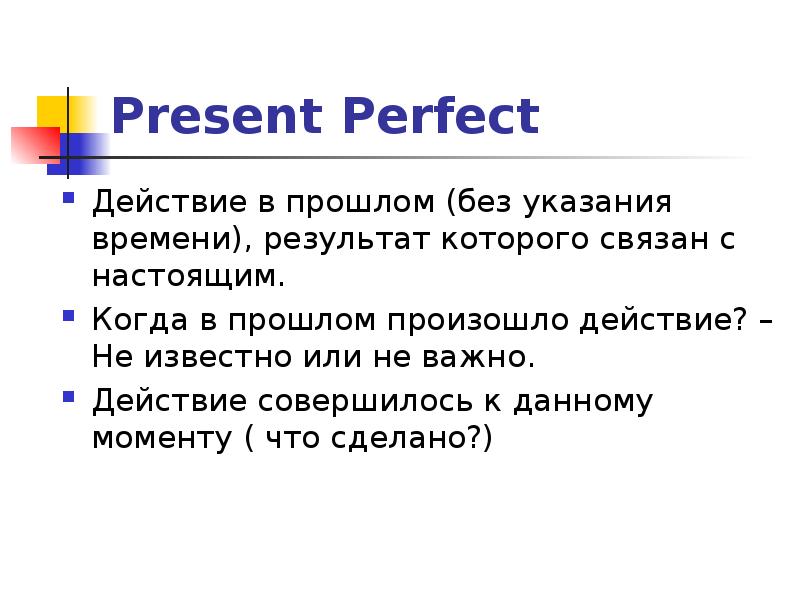 Present Perfect

Действие в прошлом (без указания времени), результат которого связан с настоящим.

Когда в прошлом произошло действие? – Не известно или не важно.

Действие совершилось к данному моменту ( что сделано?)